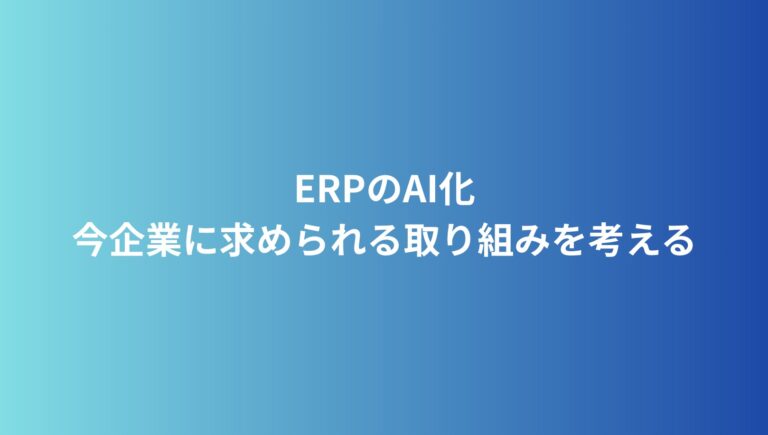 ERPのAI化
今企業に求められる取り組みを考える